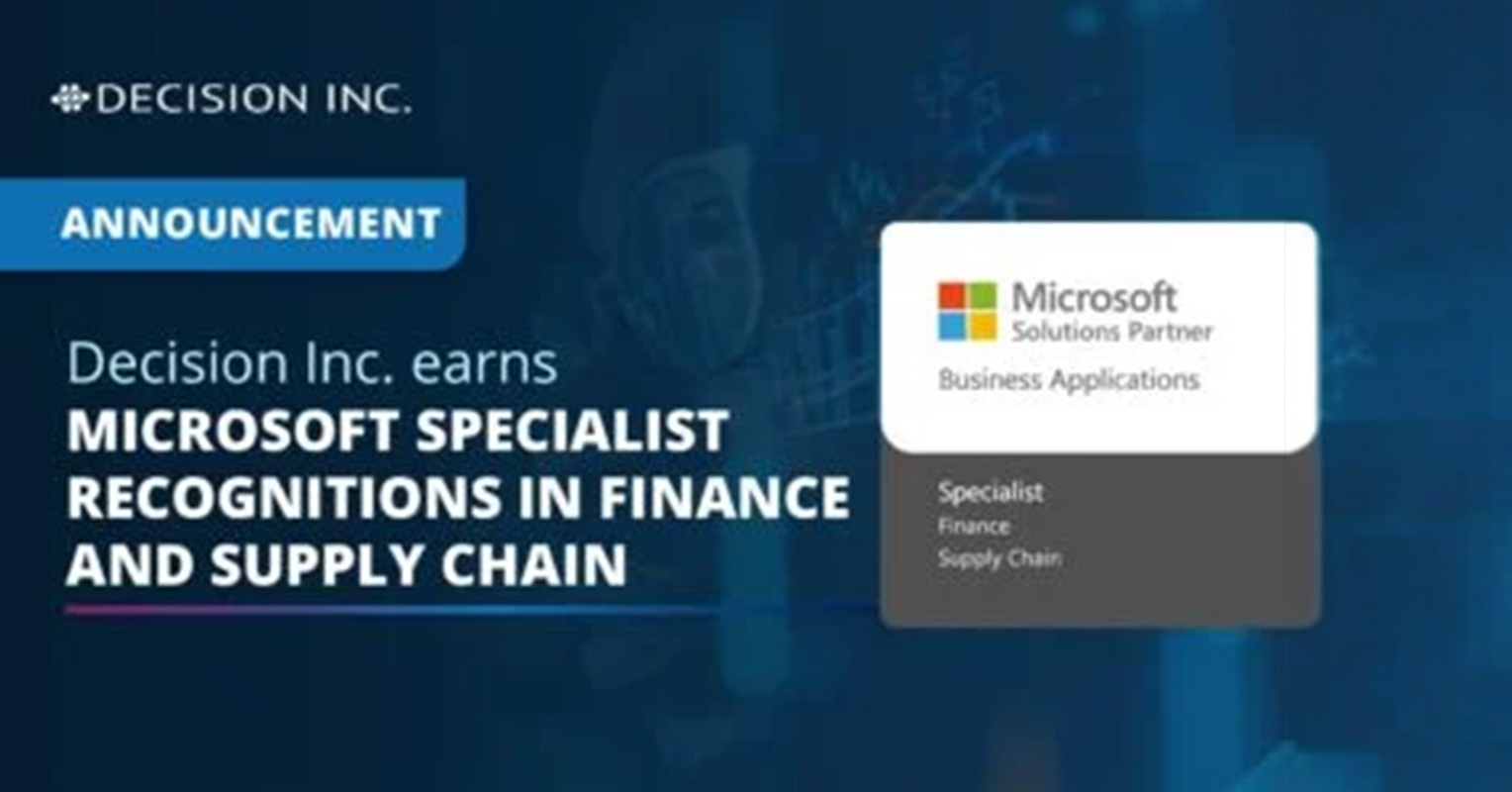 DECISION INC.

ANNOUNCEMENT

Decision Inc. earns
MICROSOFT SPECIALIST RECOGNITIONS IN FINANCE AND SUPPLY CHAIN

Microsoft
Solutions Partner
Business Applications

Specialist
Finance
Supply Chain